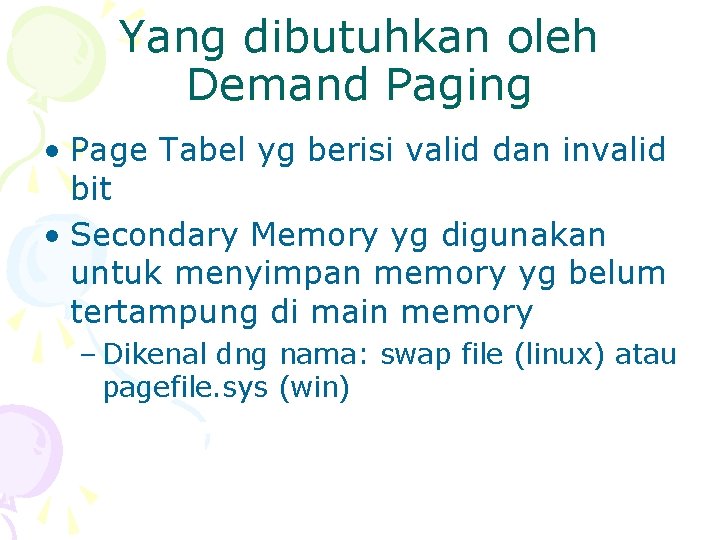 Yang dibutuhkan oleh Demand Paging

• Page Tabel yg berisi valid dan invalid bit
• Secondary Memory yg digunakan untuk menyimpan memory yg belum tertampung di main memory
– Dikenal dng nama: swap file (linux) atau pagefile.sys (win)